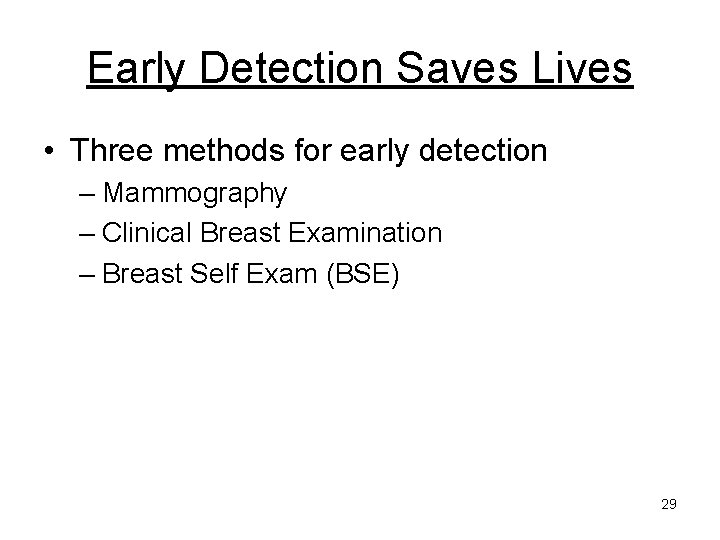 Early Detection Saves Lives

• Three methods for early detection
– Mammography
– Clinical Breast Examination
– Breast Self Exam (BSE)

29